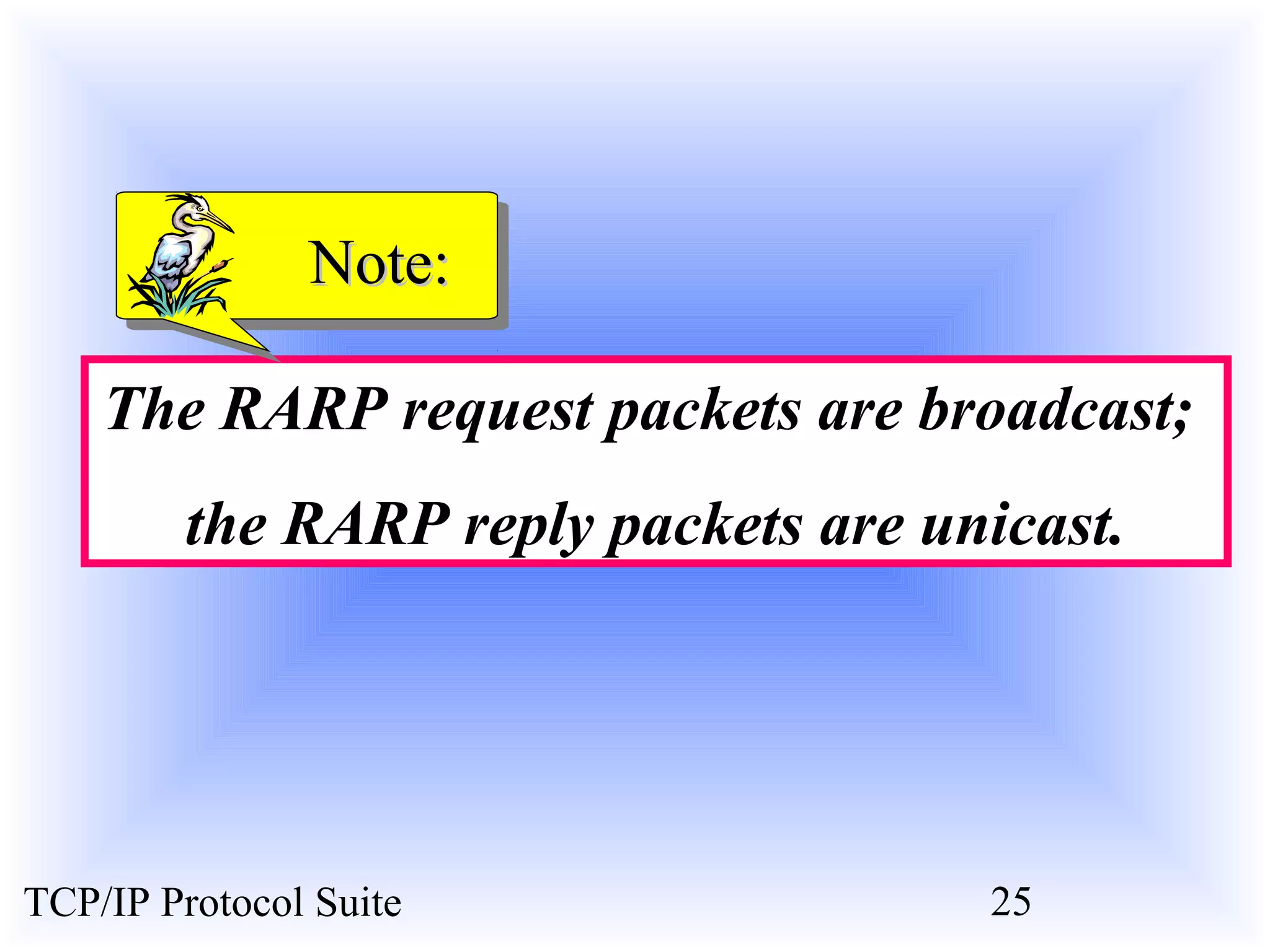 Note:

The RARP request packets are broadcast; the RARP reply packets are unicast.

TCP/IP Protocol Suite

25